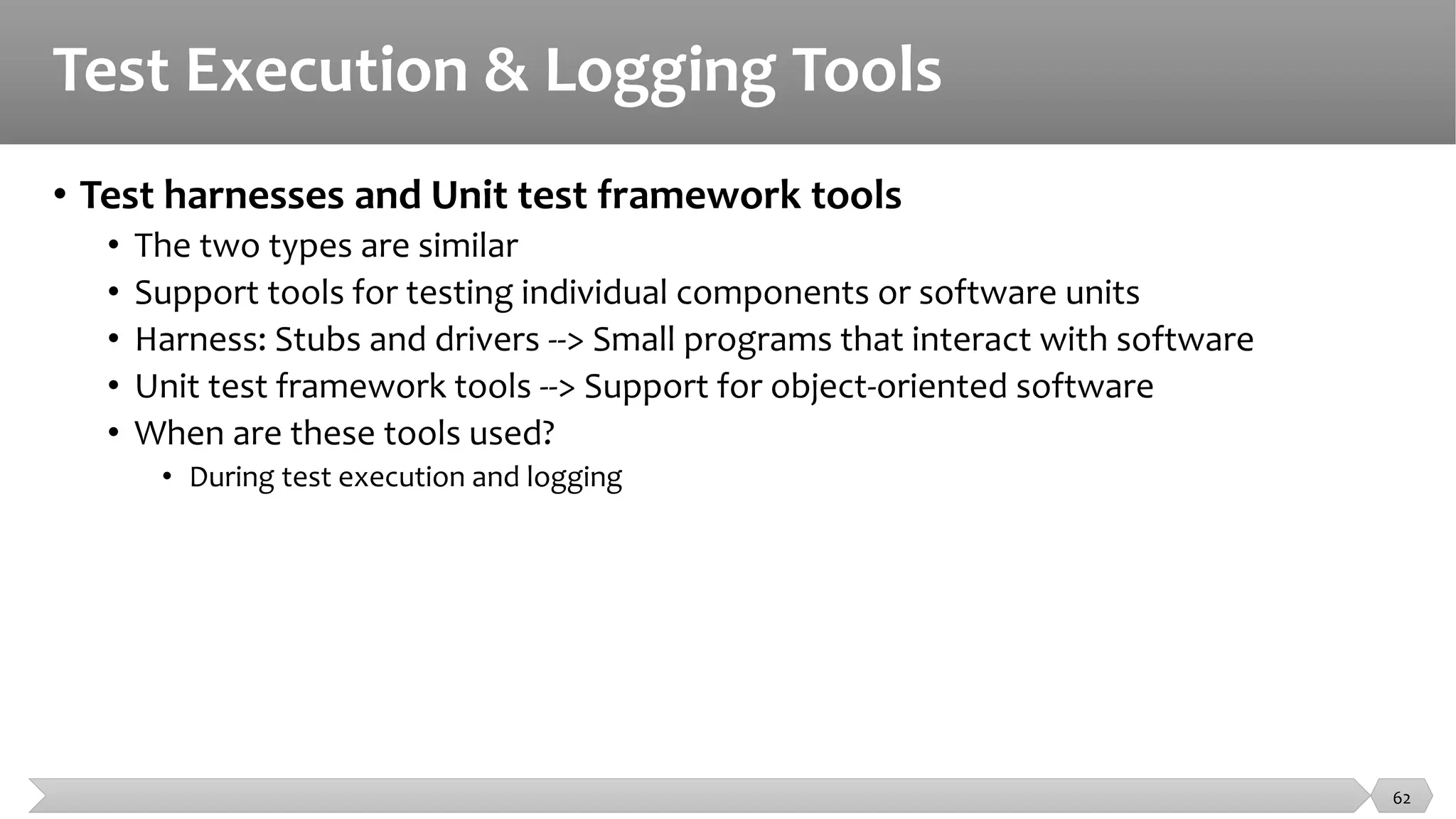 Test Execution & Logging Tools

• Test harnesses and Unit test framework tools
  • The two types are similar
  • Support tools for testing individual components or software units
  • Harness: Stubs and drivers --> Small programs that interact with software
  • Unit test framework tools --> Support for object-oriented software
  • When are these tools used?
    • During test execution and logging

62